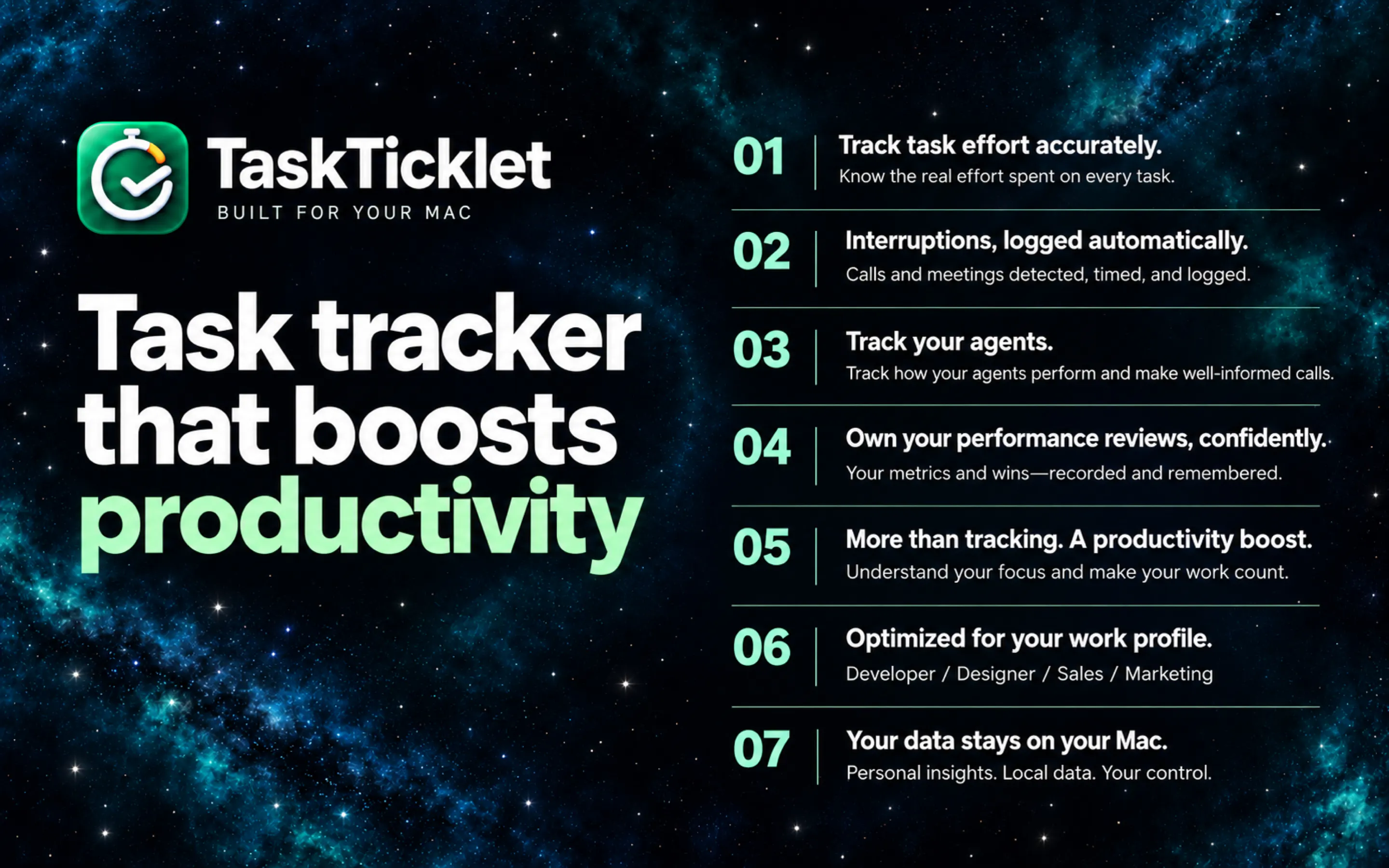 TaskTicklet
BUILT FOR YOUR MAC

Task tracker that boosts productivity

01
Track task effort accurately.
Know the real effort spent on every task.

02
Interruptions, logged automatically.
Calls and meetings detected, timed, and logged.

03
Track your agents.
Track how your agents perform and make well-informed calls.

04
Own your performance reviews, confidently.
Your metrics and wins—recorded and remembered.

05
More than tracking. A productivity boost.
Understand your focus and make your work count.

06
Optimized for your work profile.
Developer / Designer / Sales / Marketing

07
Your data stays on your Mac.
Personal insights. Local data. Your control.